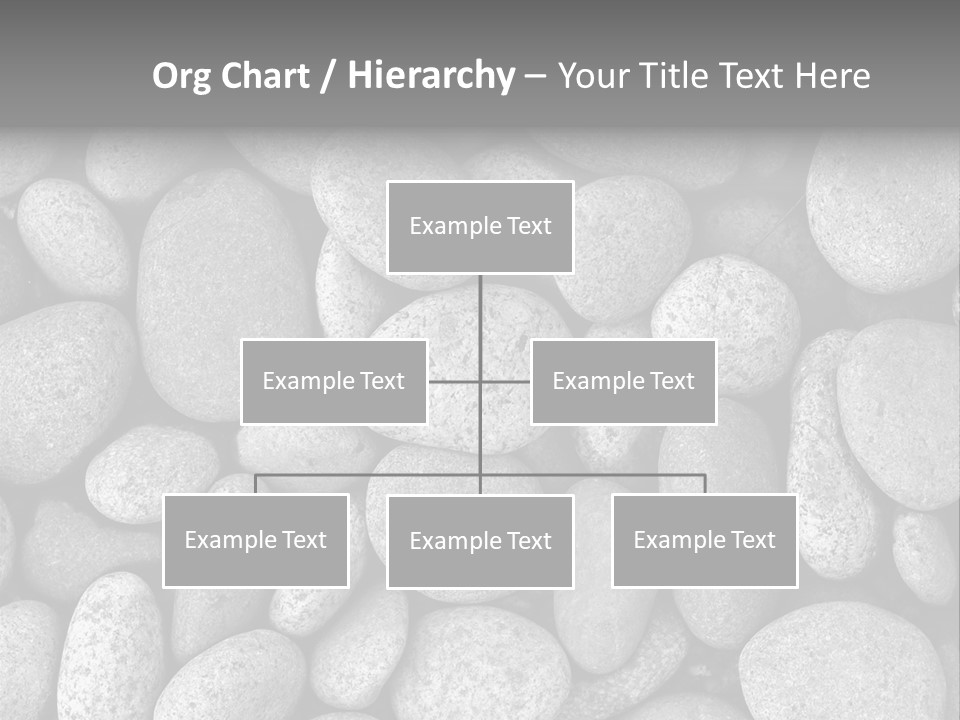 Org Chart / Hierarchy – Your Title Text Here

Example Text

Example Text

Example Text

Example Text

Example Text

Example Text